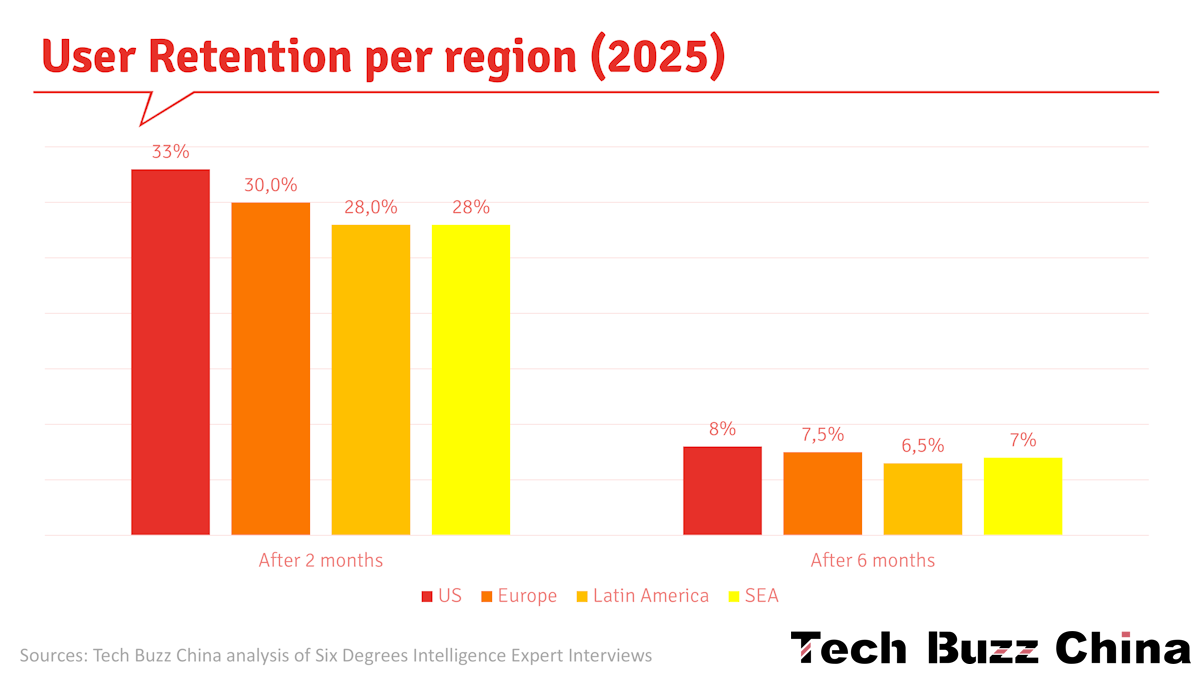 User Retention per region (2025)

33%
30,0%
28,0%
28%
8%
7,5%
6,5%
7%

After 2 months
After 6 months

US Europe Latin America SEA

Sources: Tech Buzz China analysis of Six Degrees Intelligence Expert Interviews

Tech Buzz China